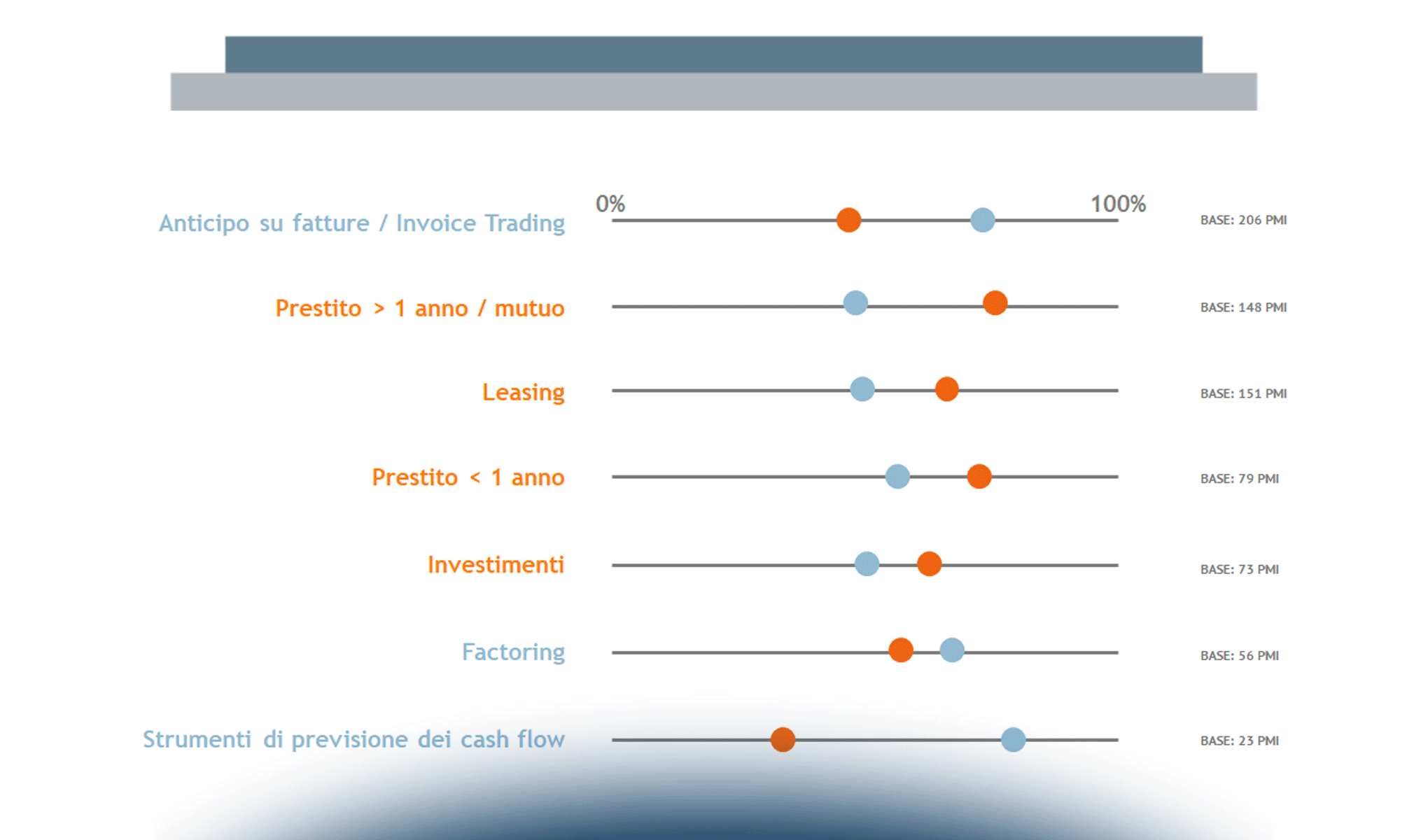 0%

100%

Anticipo su fatture / Invoice Trading

BASE: 206 PMI

Prestito > 1 anno / mutuo

BASE: 148 PMI

Leasing

BASE: 151 PMI

Prestito < 1 anno

BASE: 79 PMI

Investimenti

BASE: 73 PMI

Factoring

BASE: 56 PMI

Strumenti di previsione dei cash flow

BASE: 23 PMI